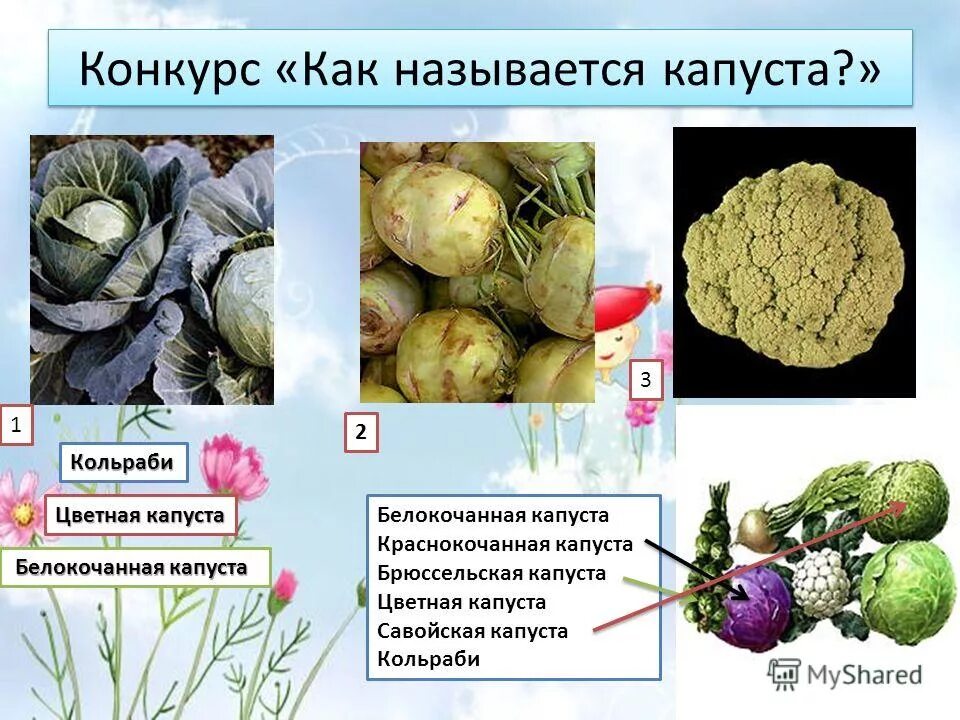 Конкурс «Как называется капуста?»

1

2

3

Кольраби

Цветная капуста

Белокочанная капуста

Белокочанная капуста
Краснокочанная капуста
Брюссельская капуста
Цветная капуста
Савойская капуста
Кольраби

MyShared